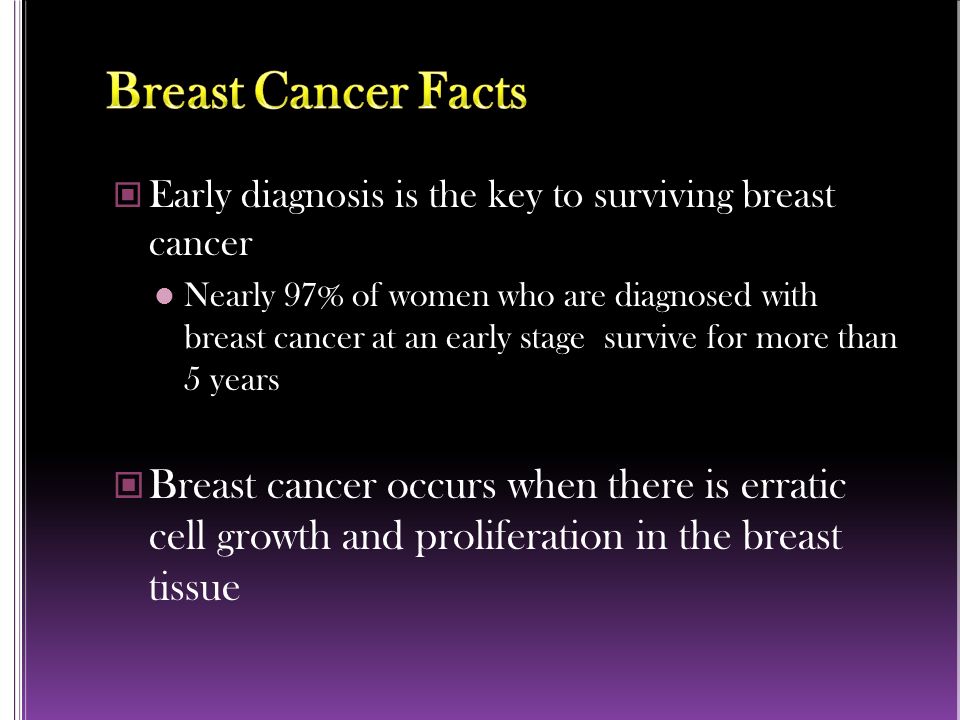 Breast Cancer Facts

Early diagnosis is the key to surviving breast cancer

Nearly 97% of women who are diagnosed with breast cancer at an early stage  survive for more than 5 years

Breast cancer occurs when there is erratic cell growth and proliferation in the breast tissue